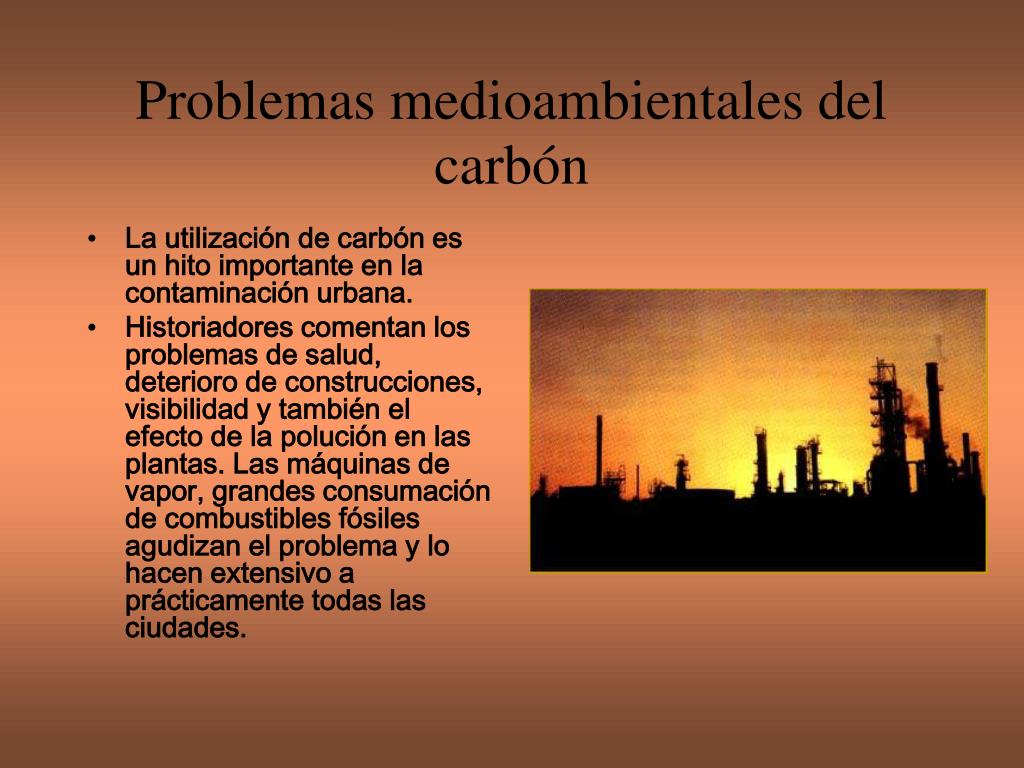 Problemas medioambientales del carbón

• La utilización de carbón es un hito importante en la contaminación urbana.
• Historiadores comentan los problemas de salud, deterioro de construcciones, visibilidad y también el efecto de la polución en las plantas. Las máquinas de vapor, grandes consumación de combustibles fósiles agudizan el problema y lo hacen extensivo a prácticamente todas las ciudades.